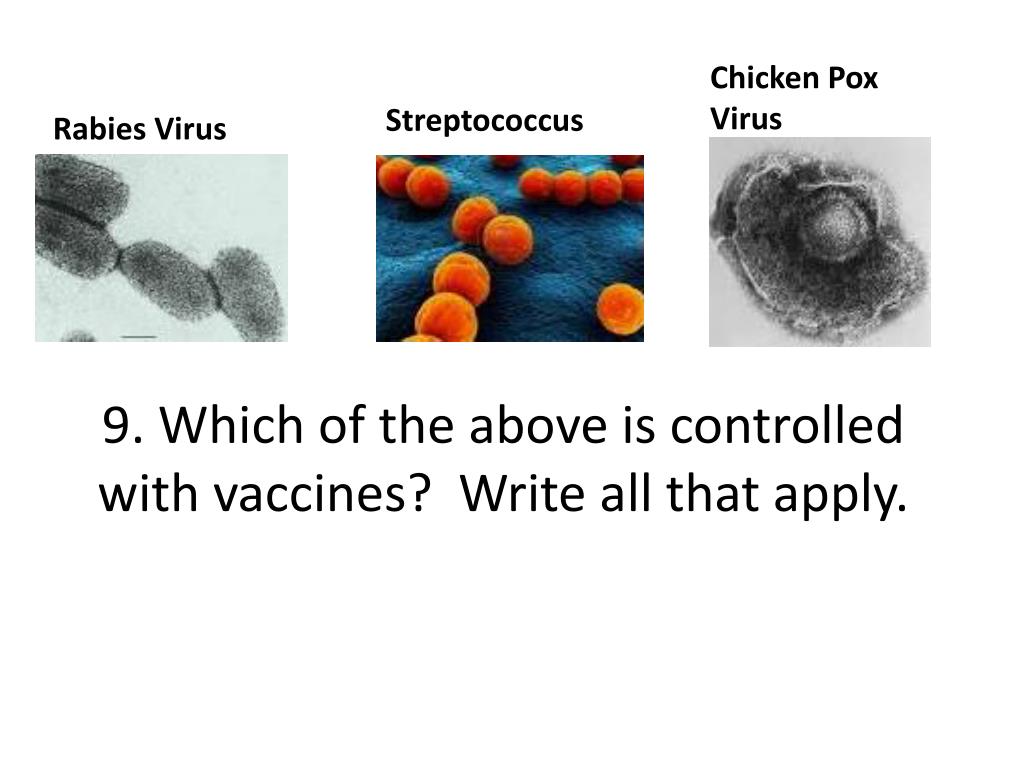 Rabies Virus

Streptococcus

Chicken Pox Virus

9. Which of the above is controlled with vaccines? Write all that apply.